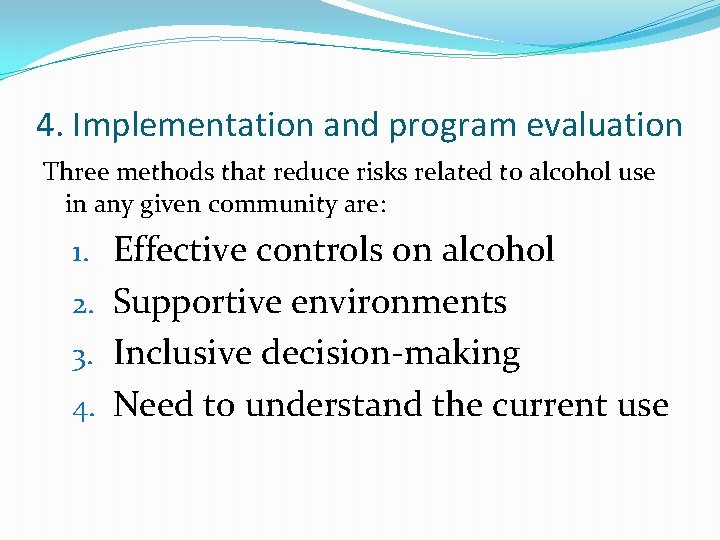 4. Implementation and program evaluation

Three methods that reduce risks related to alcohol use in any given community are:

1. Effective controls on alcohol
2. Supportive environments
3. Inclusive decision-making
4. Need to understand the current use